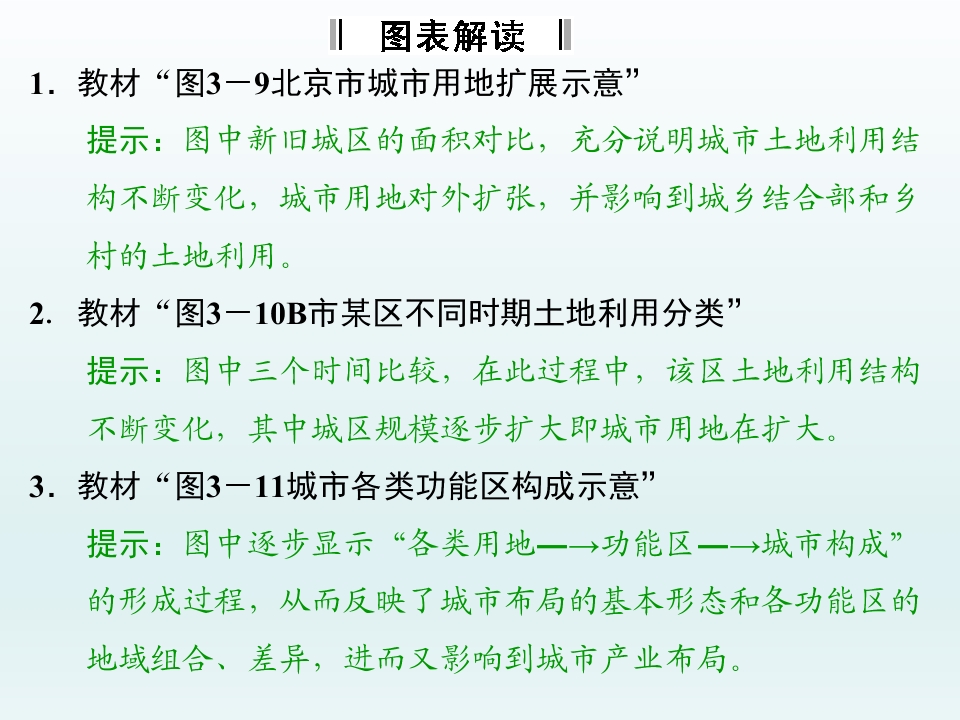 图表解读

1．教材“图3－9北京市城市用地扩展示意”

提示：图中新旧城区的面积对比，充分说明城市土地利用结构不断变化，城市用地对外扩张，并影响到城乡结合部和乡村的土地利用。

2．教材“图3－10B市某区不同时期土地利用分类”

提示：图中三个时间比较，在此过程中，该区土地利用结构不断变化，其中城区规模逐步扩大即城市用地在扩大。

3．教材“图3－11城市各类功能区构成示意”

提示：图中逐步显示“各类用地—→功能区—→城市构成”的形成过程，从而反映了城市布局的基本形态和各功能区的地域组合、差异，进而又影响到城市产业布局。